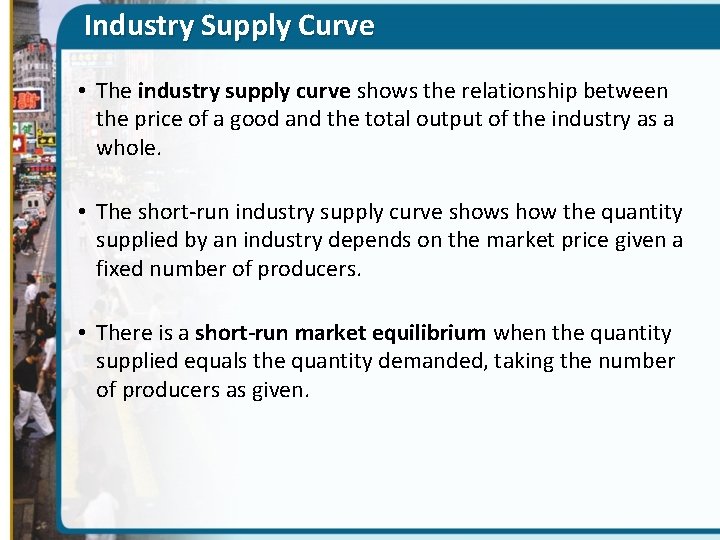 Industry Supply Curve

• The industry supply curve shows the relationship between the price of a good and the total output of the industry as a whole.

• The short-run industry supply curve shows how the quantity supplied by an industry depends on the market price given a fixed number of producers.

• There is a short-run market equilibrium when the quantity supplied equals the quantity demanded, taking the number of producers as given.